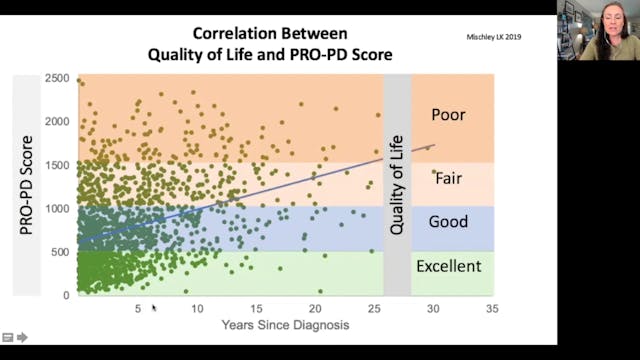 Correlation Between
Quality of Life and PRO-PD Score

Mischley LK 2019

PRO-PD Score

2500
2000
1500
1000
500
0

5
10
15
20
25
30
35

Years Since Diagnosis

Quality of Life

Poor
Fair
Good
Excellent